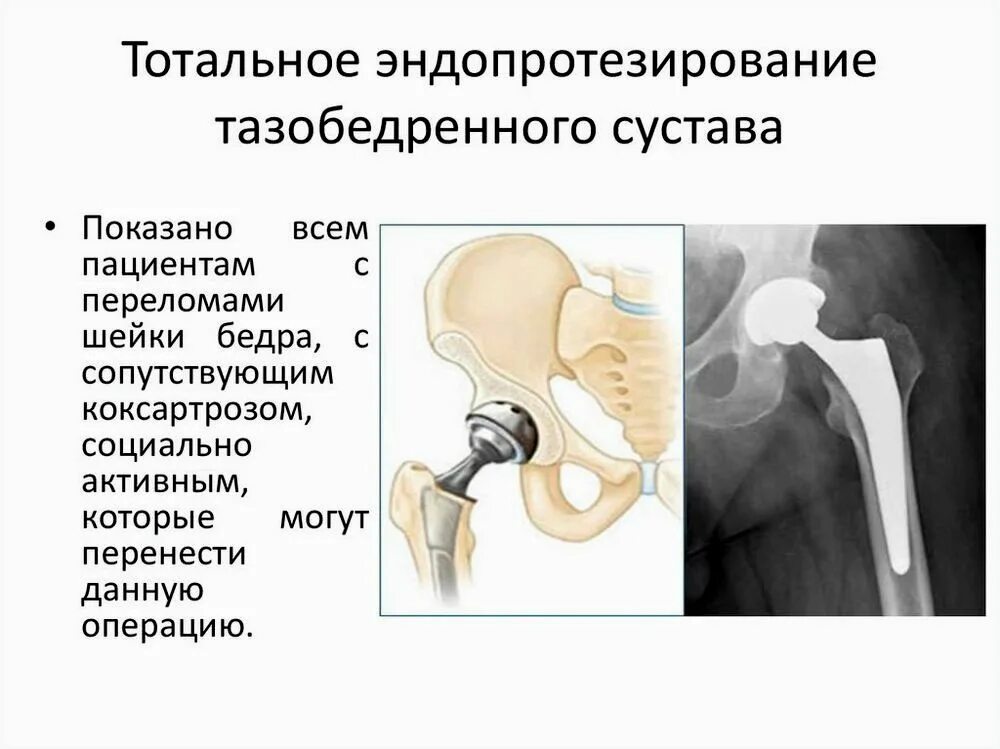 Тотальное эндопротезирование тазобедренного сустава

• Показано всем пациентам с переломами шейки бедра, с сопутствующим коксартрозом, социально активным, которые могут перенести данную операцию.